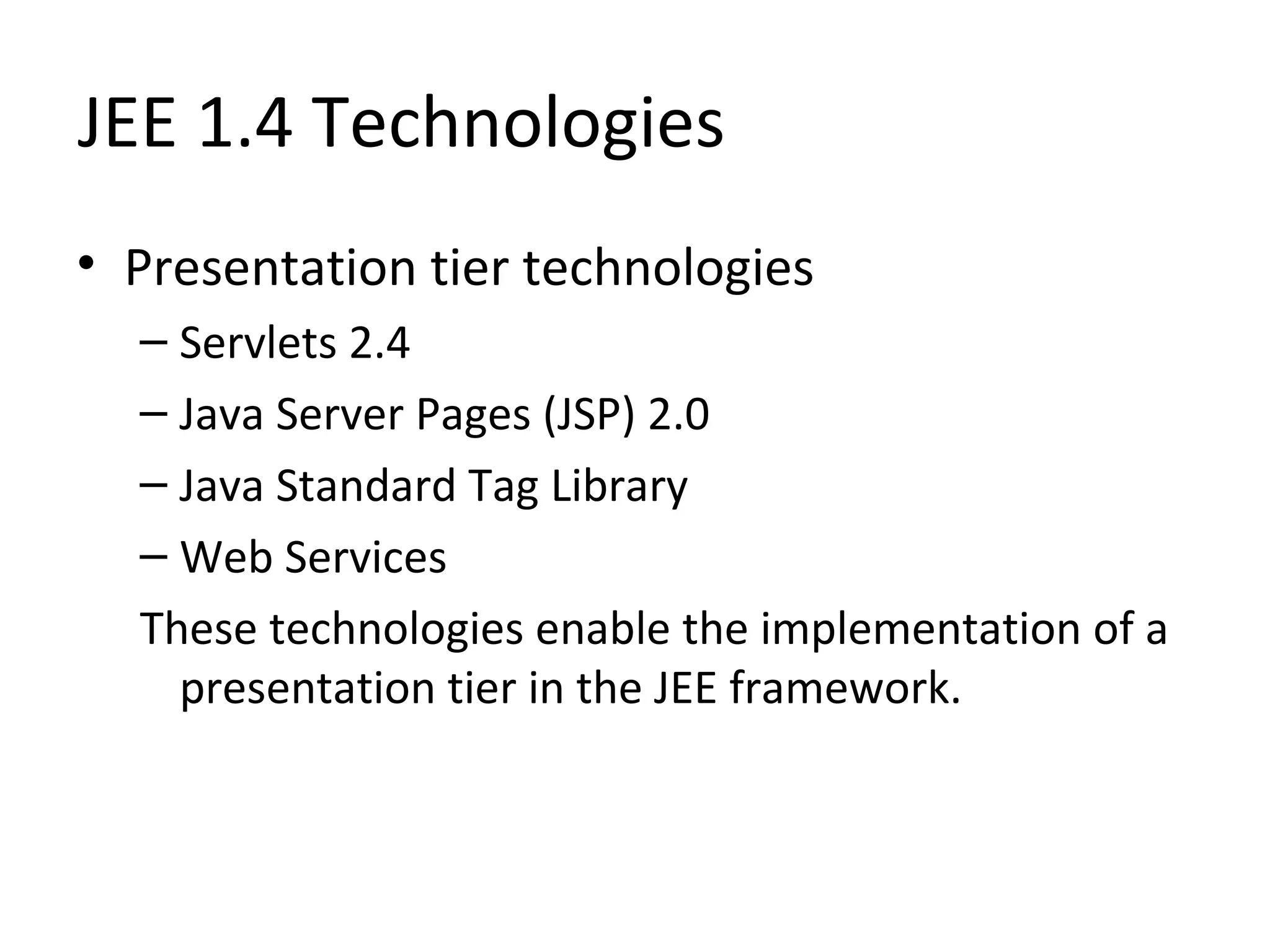 JEE 1.4 Technologies

• Presentation tier technologies
– Servlets 2.4
– Java Server Pages (JSP) 2.0
– Java Standard Tag Library
– Web Services
These technologies enable the implementation of a presentation tier in the JEE framework.